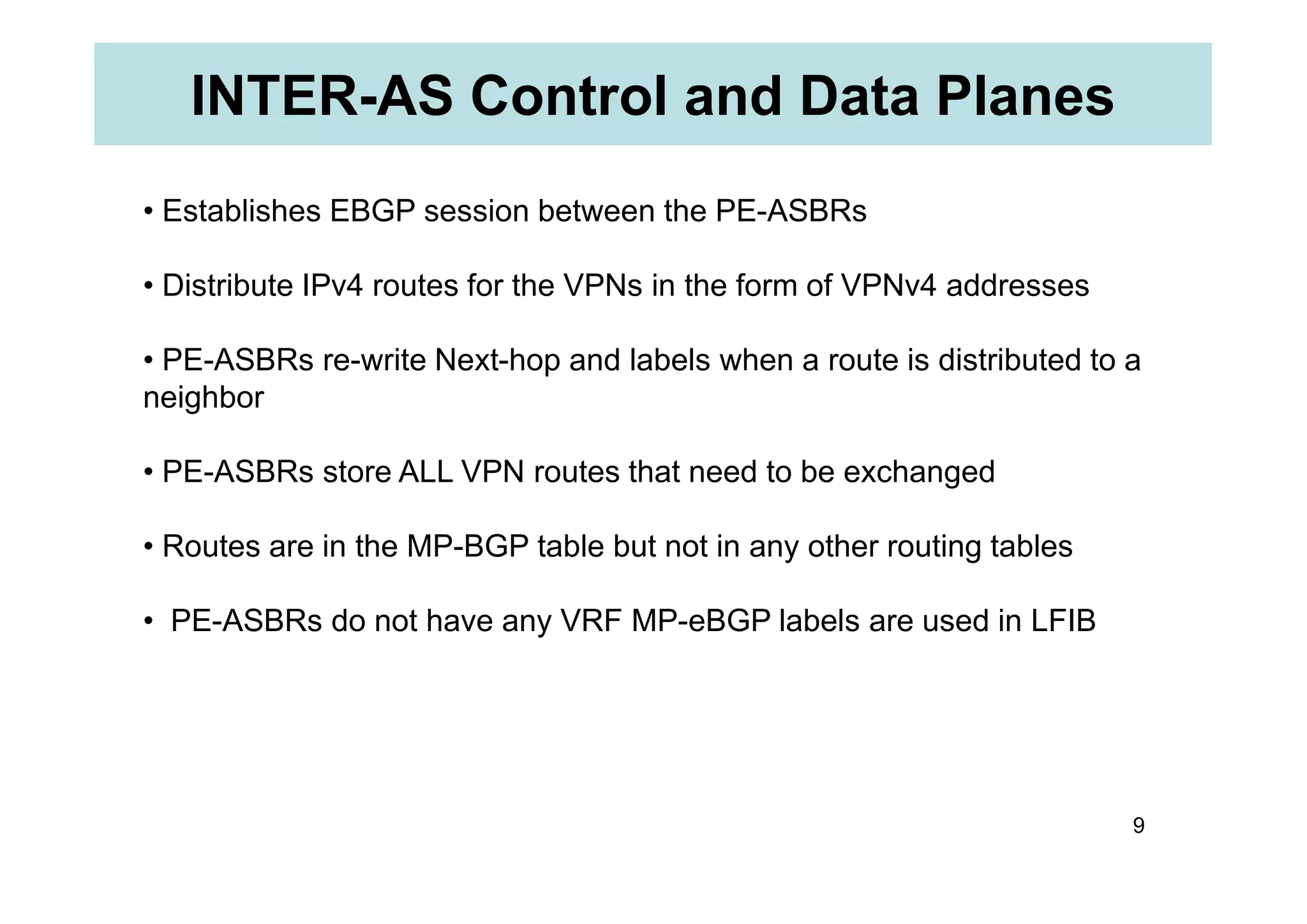 INTER-AS Control and Data Planes

• Establishes EBGP session between the PE-ASBRs

• Distribute IPv4 routes for the VPNs in the form of VPNv4 addresses

• PE-ASBRs re-write Next-hop and labels when a route is distributed to a neighbor

• PE-ASBRs store ALL VPN routes that need to be exchanged

• Routes are in the MP-BGP table but not in any other routing tables

• PE-ASBRs do not have any VRF MP-eBGP labels are used in LFIB

9